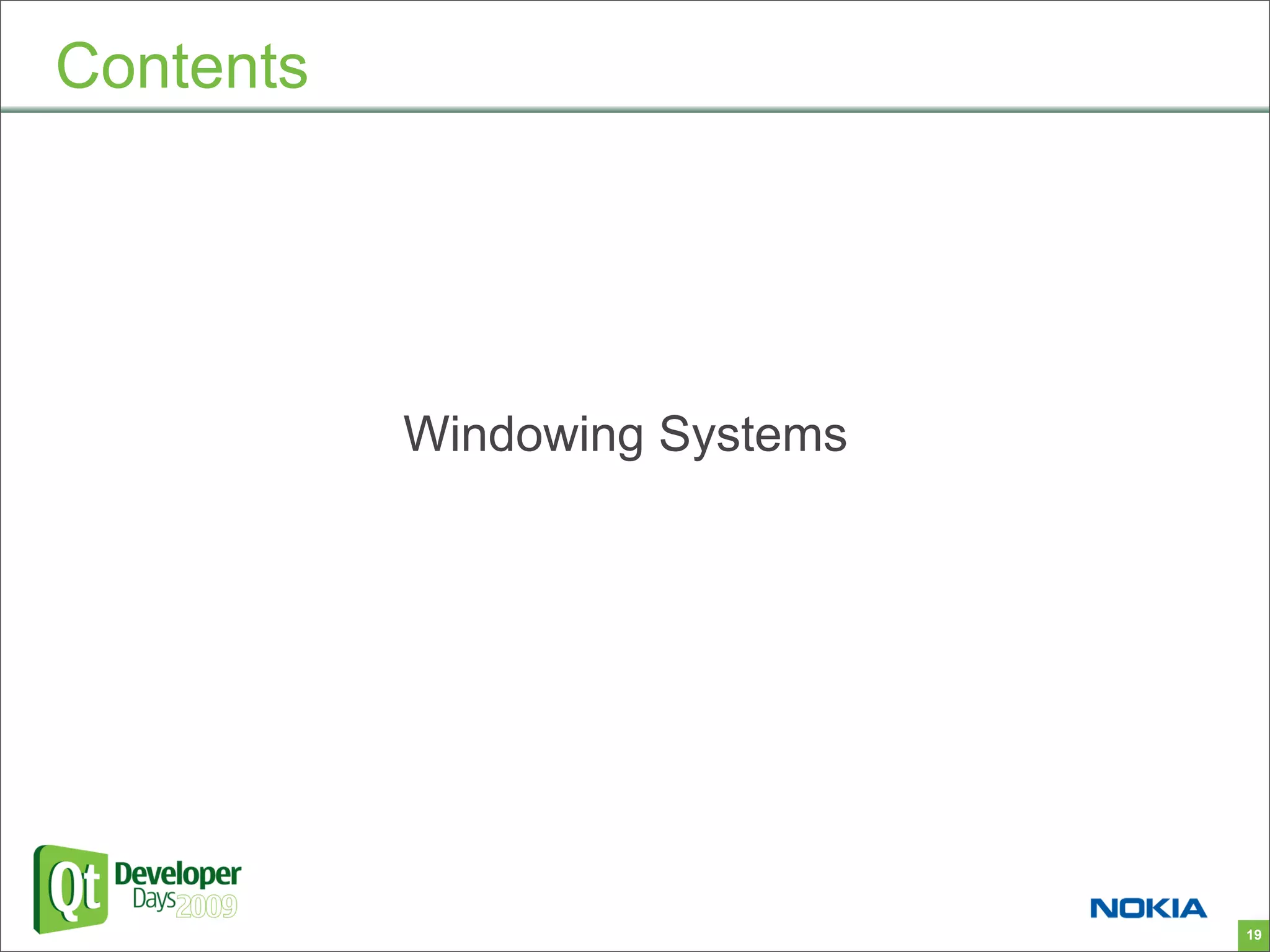 Contents

Windowing Systems

Qt Developer Days 2009

NOKIA

19